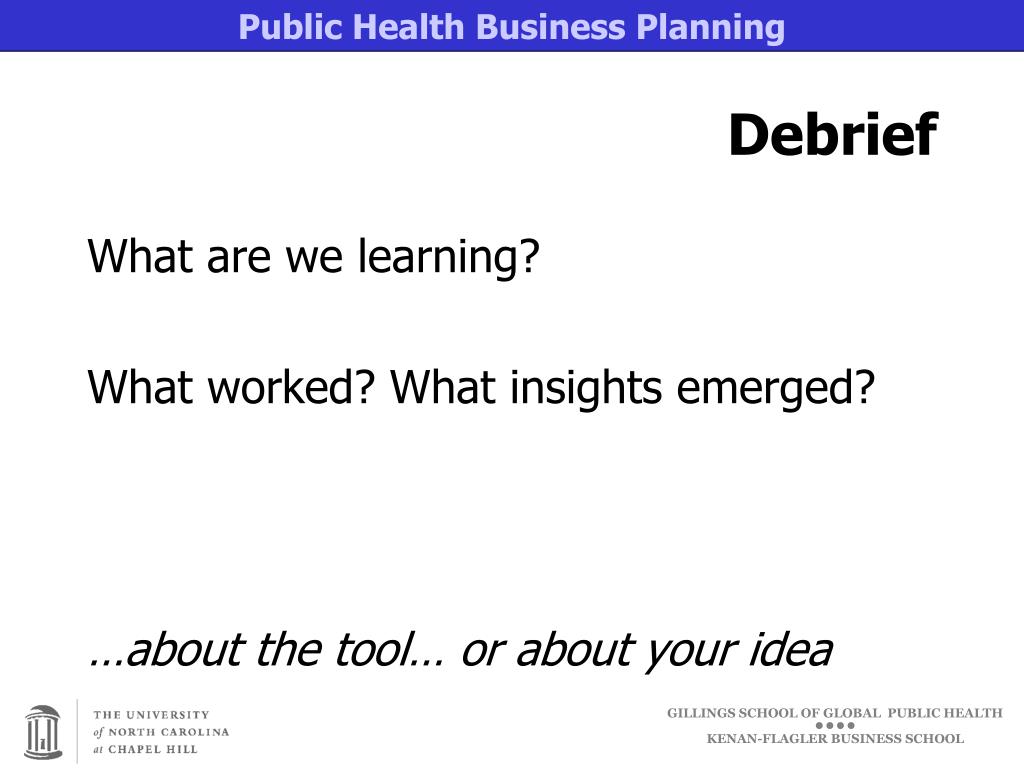 Public Health Business Planning

Debrief

What are we learning?

What worked? What insights emerged?

…about the tool… or about your idea

THE UNIVERSITY of NORTH CAROLINA at CHAPEL HILL

GILLINGS SCHOOL OF GLOBAL PUBLIC HEALTH

KENAN-FLAGLER BUSINESS SCHOOL